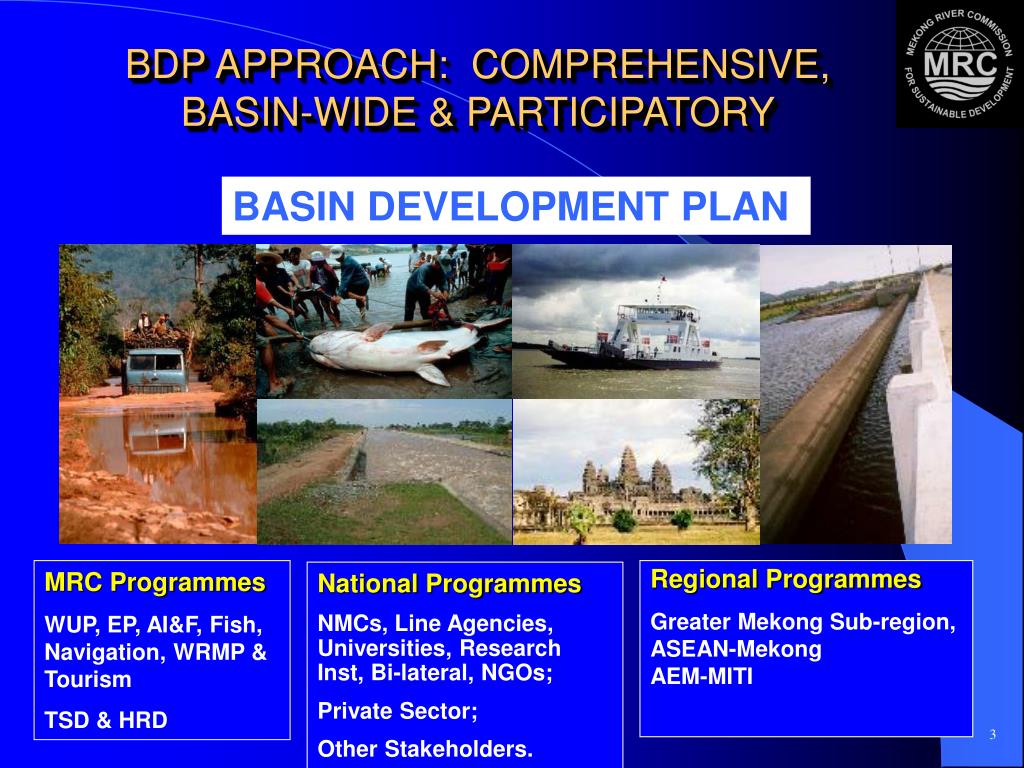 BDP APPROACH: COMPREHENSIVE, BASIN-WIDE & PARTICIPATORY

MEKONG RIVER COMMISSION
MRC
FOR SUSTAINABLE DEVELOPMENT

BASIN DEVELOPMENT PLAN

MRC Programmes

WUP, EP, AI&F, Fish, Navigation, WRMP & Tourism

TSD & HRD

National Programmes

NMCs, Line Agencies, Universities, Research Inst, Bi-lateral, NGOs;

Private Sector;

Other Stakeholders.

Regional Programmes

Greater Mekong Sub-region, ASEAN-Mekong AEM-MITI

3